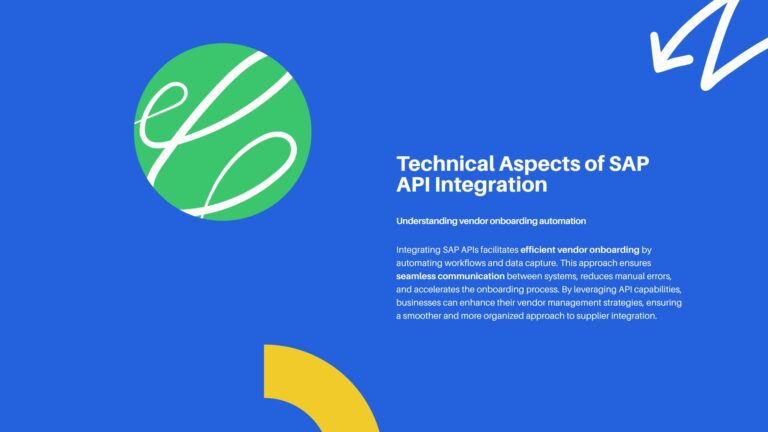 Technical Aspects of SAP API Integration

Understanding vendor onboarding automation

Integrating SAP APIs facilitates efficient vendor onboarding by automating workflows and data capture. This approach ensures seamless communication between systems, reduces manual errors, and accelerates the onboarding process. By leveraging API capabilities, businesses can enhance their vendor management strategies, ensuring a smoother and more organized approach to supplier integration.